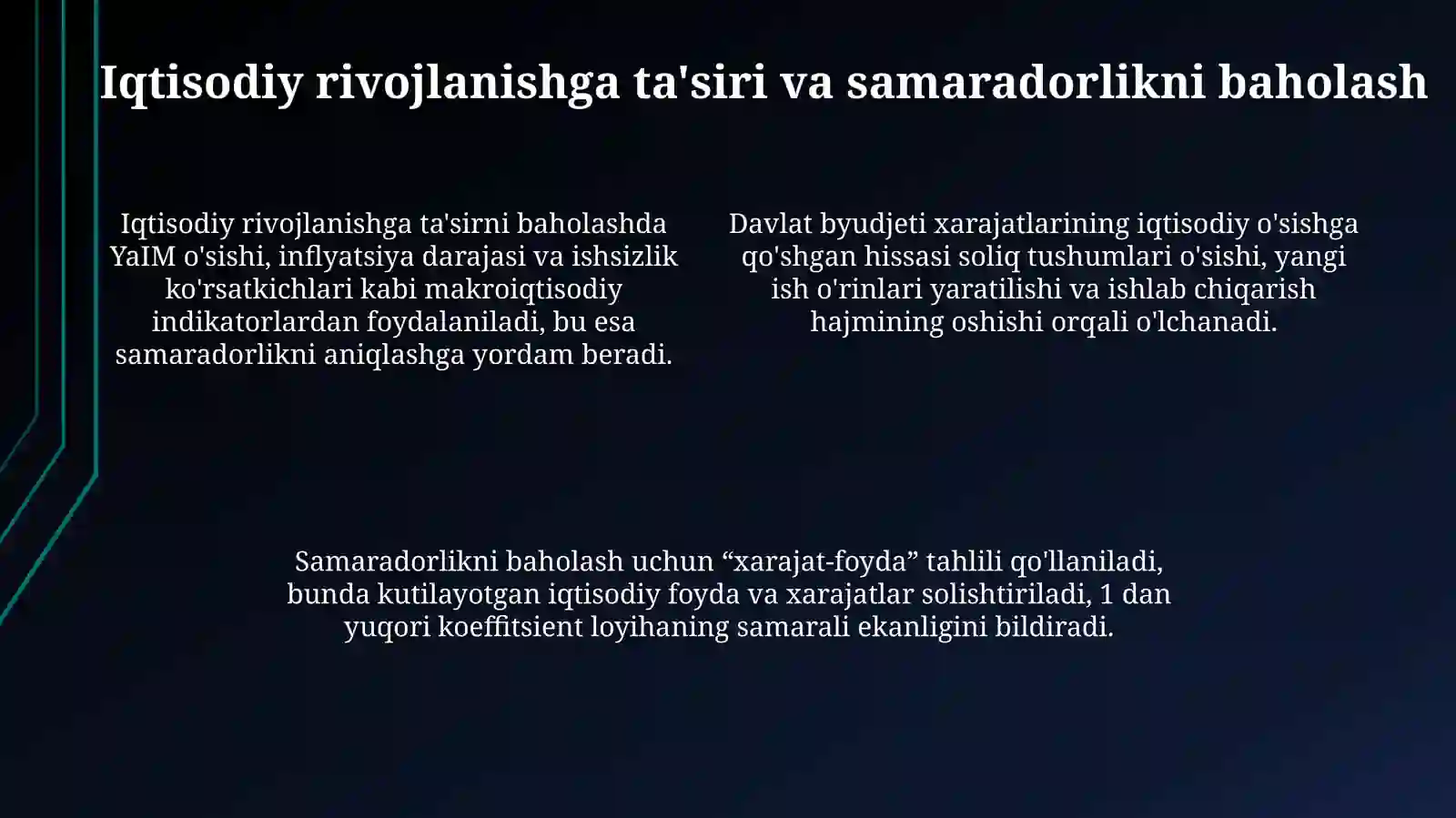 Iqtisodiy rivojlanishga ta'siri va samaradorlikni baholash

Iqtisodiy rivojlanishga ta'sirni baholashda YaIM o'sishi, inflyatsiya darajasi va ishsizlik ko'rsatkichlari kabi makroiqtisodiy indikatorlardan foydalaniladi, bu esa samaradorlikni aniqlashga yordam beradi.

Davlat byudjeti xarajatlarining iqtisodiy o'sishga qo'shgan hissasi soliq tushumlari o'sishi, yangi ish o'rinlari yaratilishi va ishlab chiqarish hajmining oshishi orqali o'lchanadi.

Samaradorlikni baholash uchun “xarajat-foyda” tahlili qo'llaniladi, bunda kutilayotgan iqtisodiy foyda va xarajatlar solishtiriladi, 1 dan yuqori koeffitsient loyihaning samarali ekanligini bildiradi.